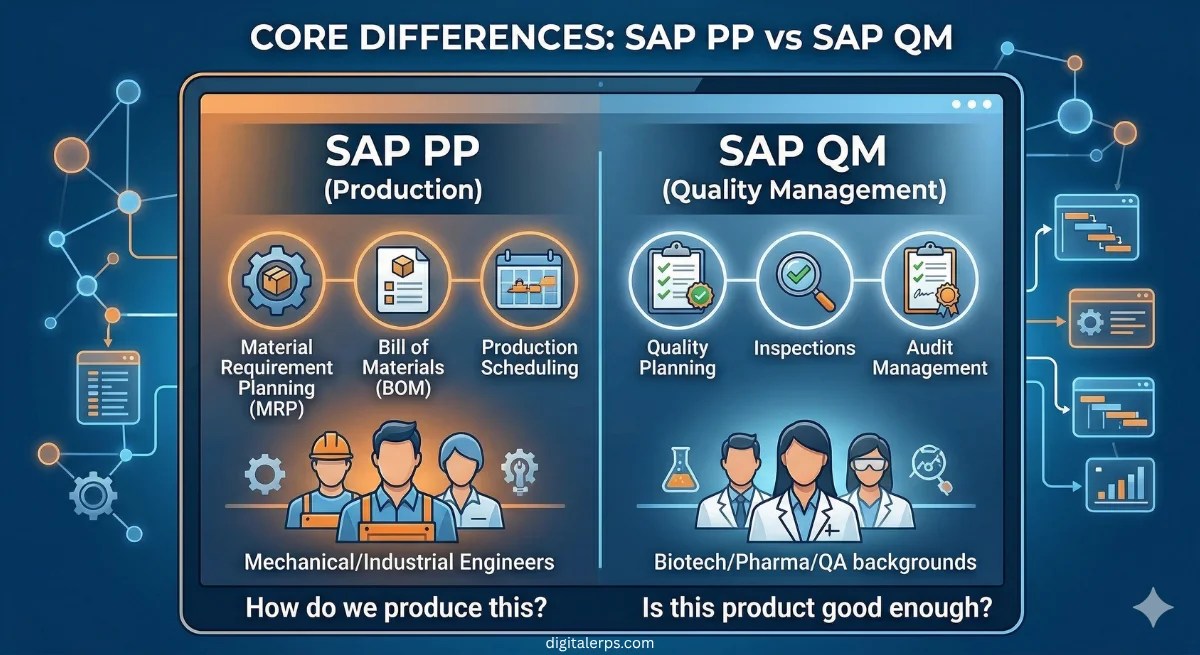 CORE DIFFERENCES: SAP PP vs SAP QM

SAP PP
(Production)

Material Requirement Planning (MRP)

Bill of Materials (BOM)

Production Scheduling

Mechanical/Industrial Engineers

How do we produce this?

SAP QM
(Quality Management)

Quality Planning

Inspections

Audit Management

Biotech/Pharma/QA backgrounds

Is this product good enough?

digitalerps.com